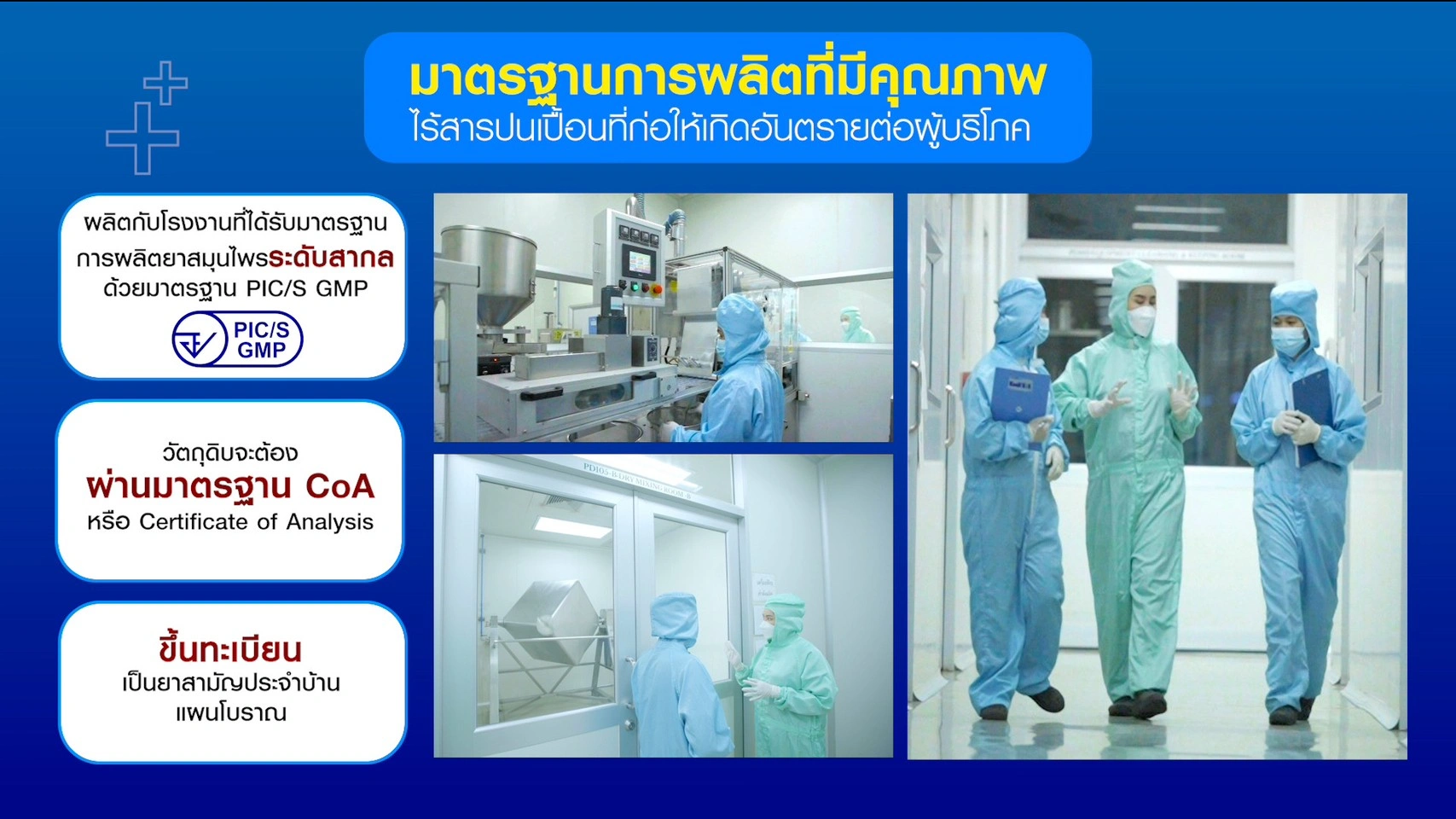 มาตรฐานการผลิตที่มีคุณภาพ
ไร้สารปนเปื้อนที่ก่อให้เกิดอันตรายต่อผู้บริโภค

ผลิตกับโรงงานที่ได้รับมาตรฐาน การผลิตยาสมุนไพรระดับสากล ด้วยมาตรฐาน PIC/S GMP

PIC/S GMP

วัตถุดิบจะต้อง
ผ่านมาตรฐาน CoA
หรือ Certificate of Analysis

ขึ้นทะเบียน
เป็นยาสามัญประจำบ้าน แผนโบราณ

PD105-B-DRY MIXING ROOM-B